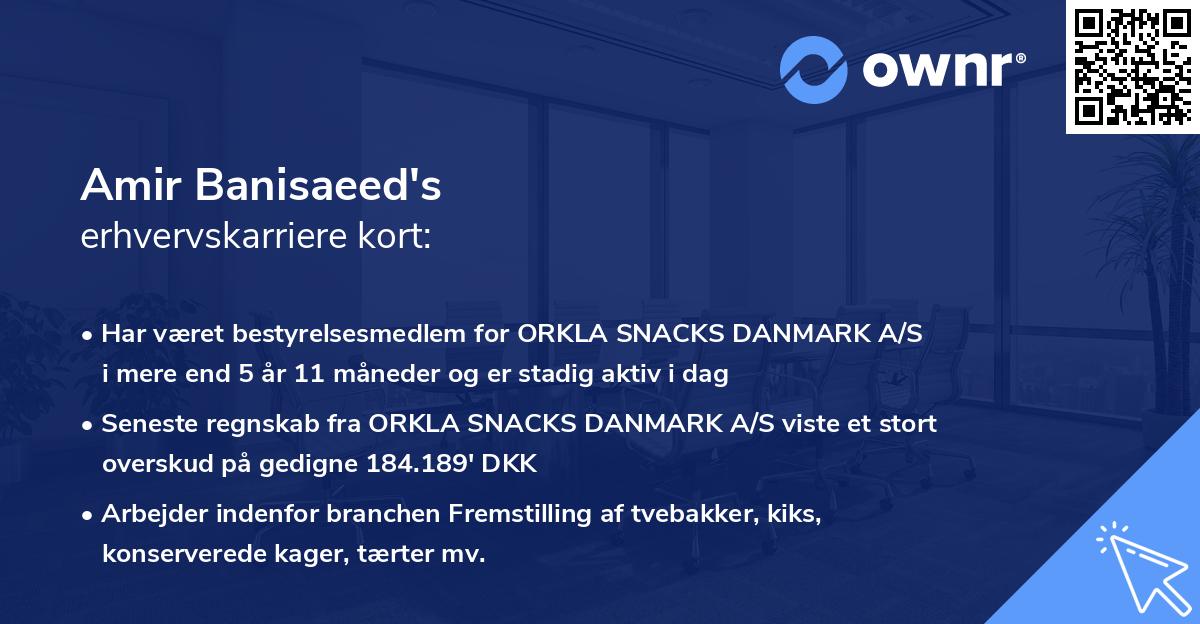 ownr®

Amir Banisaeed's
erhvervskarriere kort:

• Har været bestyrelsesmedlem for ORKLA SNACKS DANMARK A/S i mere end 5 år 11 måneder og er stadig aktiv i dag

• Seneste regnskab fra ORKLA SNACKS DANMARK A/S viste et stort overskud på gedigne 184.189' DKK

• Arbejder indenfor branchen Fremstilling af tvebakker, kiks, konserverede kager, tærter mv.